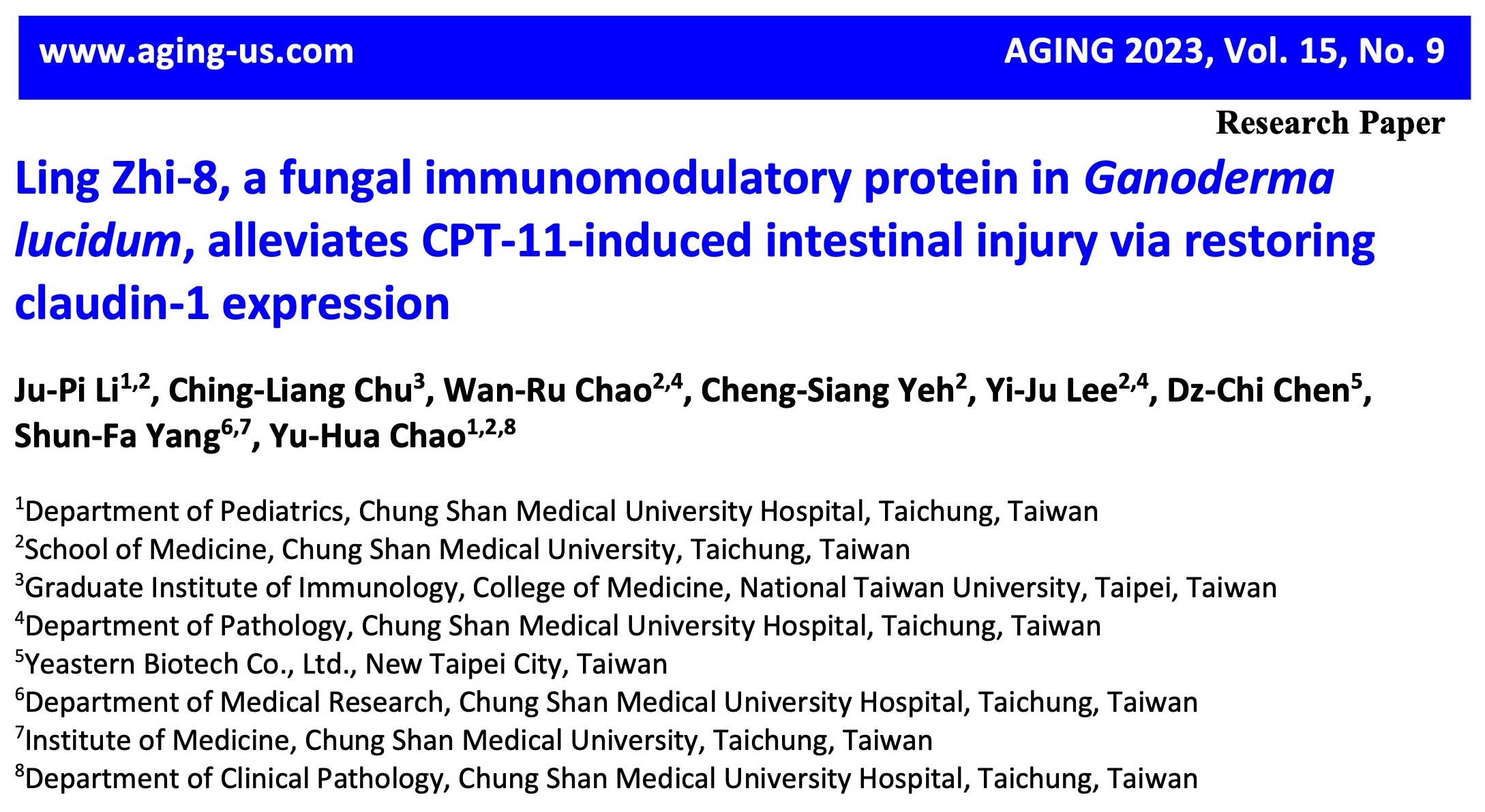 www.aging-us.com AGING 2023, Vol. 15, No. 9

Research Paper

Ling Zhi-8, a fungal immunomodulatory protein in Ganoderma lucidum, alleviates CPT-11-induced intestinal injury via restoring claudin-1 expression

Ju-Pi Li$^{1,2}$, Ching-Liang Chu$^{3}$, Wan-Ru Chao$^{2,4}$, Cheng-Siang Yeh$^{2}$, Yi-Ju Lee$^{2,4}$, Dz-Chi Chen$^{5}$, Shun-Fa Yang$^{6,7}$, Yu-Hua Chao$^{1,2,8}$

$^{1}$Department of Pediatrics, Chung Shan Medical University Hospital, Taichung, Taiwan
$^{2}$School of Medicine, Chung Shan Medical University, Taichung, Taiwan
$^{3}$Graduate Institute of Immunology, College of Medicine, National Taiwan University, Taipei, Taiwan
$^{4}$Department of Pathology, Chung Shan Medical University Hospital, Taichung, Taiwan
$^{5}$Yeastern Biotech Co., Ltd., New Taipei City, Taiwan
$^{6}$Department of Medical Research, Chung Shan Medical University Hospital, Taichung, Taiwan
$^{7}$Institute of Medicine, Chung Shan Medical University, Taichung, Taiwan
$^{8}$Department of Clinical Pathology, Chung Shan Medical University Hospital, Taichung, Taiwan